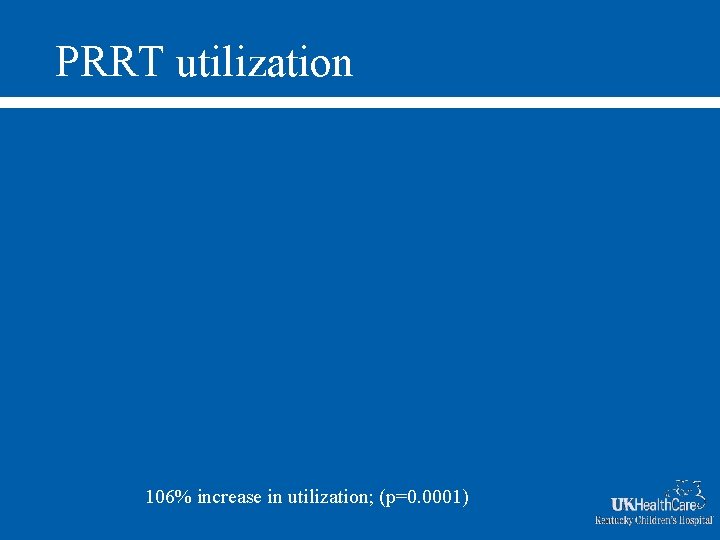 PRRT utilization

106% increase in utilization; (p=0.0001)

UKHealthCare
Kentucky Children's Hospital